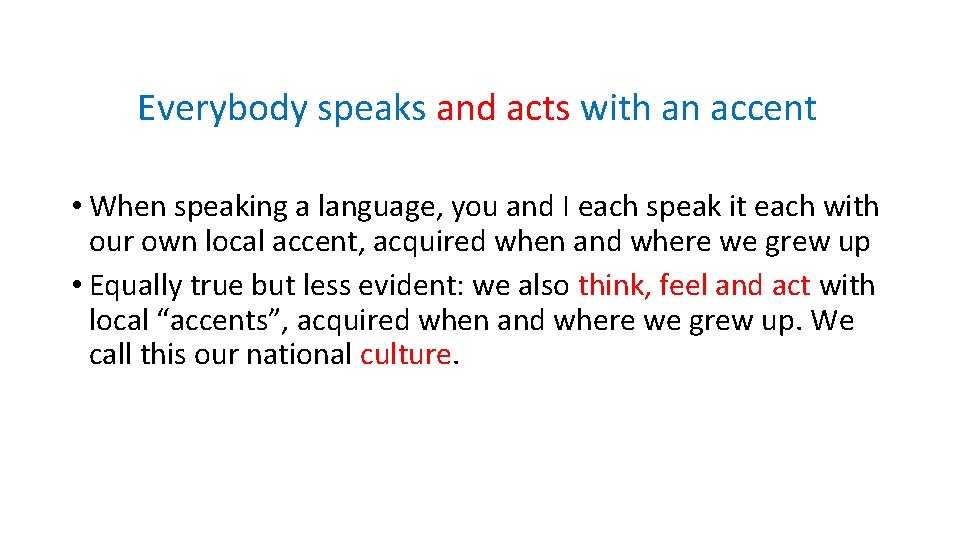 Everybody speaks and acts with an accent

• When speaking a language, you and I each speak it each with our own local accent, acquired when and where we grew up
• Equally true but less evident: we also think, feel and act with local “accents”, acquired when and where we grew up. We call this our national culture.